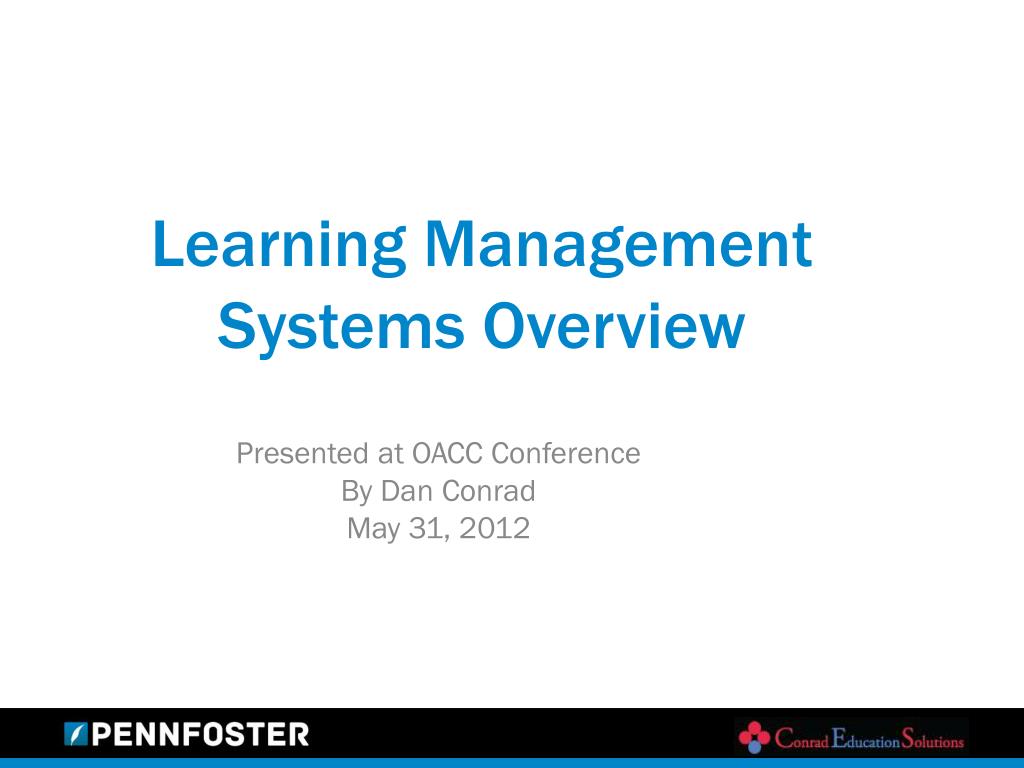 Learning Management Systems Overview

Presented at OACC Conference
By Dan Conrad
May 31, 2012

PENNFOSTER

Conrad Education Solutions